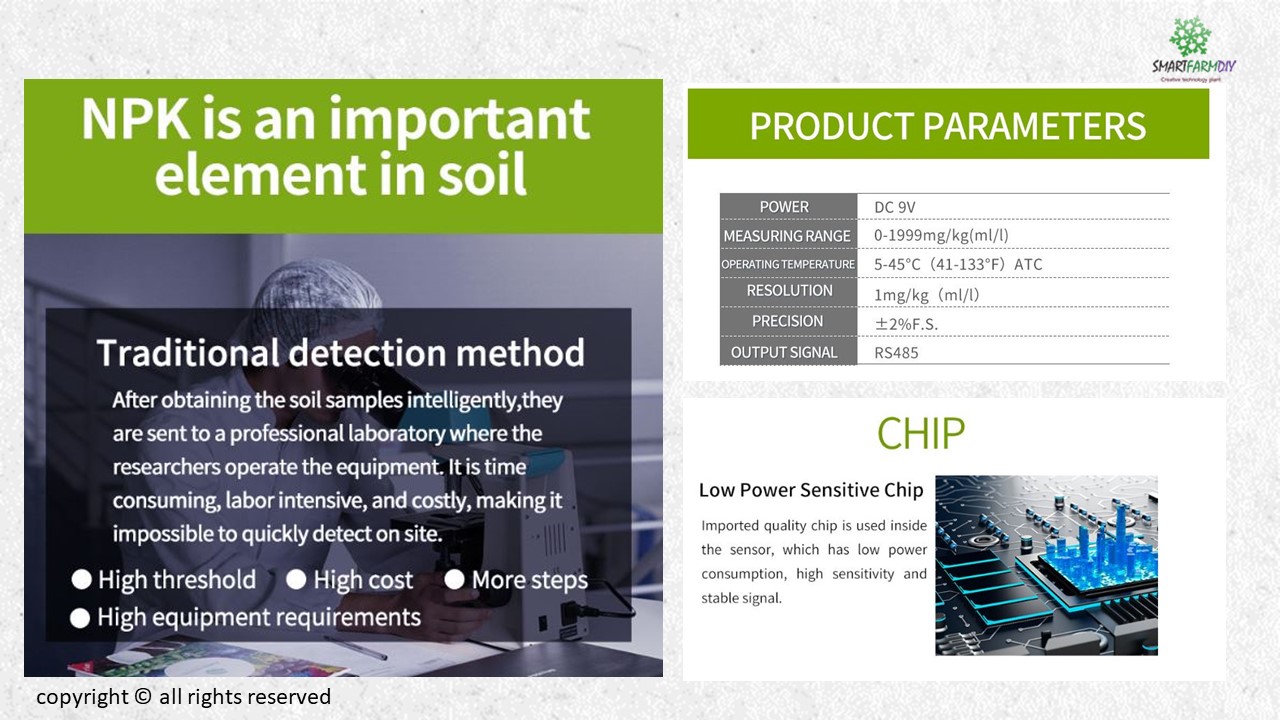 SMARTFARMDIY
Creative technology plant

NPK is an important element in soil

Traditional detection method

After obtaining the soil samples intelligently,they are sent to a professional laboratory where the researchers operate the equipment. It is time consuming, labor intensive, and costly, making it impossible to quickly detect on site.

● High threshold ● High cost ● More steps
● High equipment requirements

PRODUCT PARAMETERS

| POWER | DC 9V |
|---|---|
| MEASURING RANGE | 0-1999mg/kg(ml/l) |
| OPERATING TEMPERATURE | 5-45°C（41-133°F）ATC |
| RESOLUTION | 1mg/kg（ml/l) |
| PRECISION | ±2%F.S. |
| OUTPUT SIGNAL | RS485 |

CHIP

Low Power Sensitive Chip

Imported quality chip is used inside the sensor, which has low power consumption, high sensitivity and stable signal.

copyright © all rights reserved